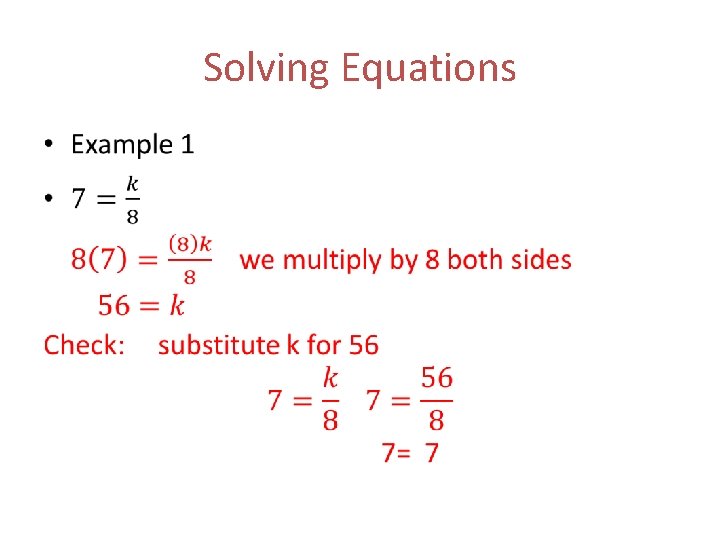 Solving Equations

• Example 1

• $7 = \frac{k}{8}$

$8(7) = \frac{(8)k}{8}$ we multiply by 8 both sides

$56 = k$

Check: substitute k for 56

$7 = \frac{k}{8}$ $7 = \frac{56}{8}$

7= 7